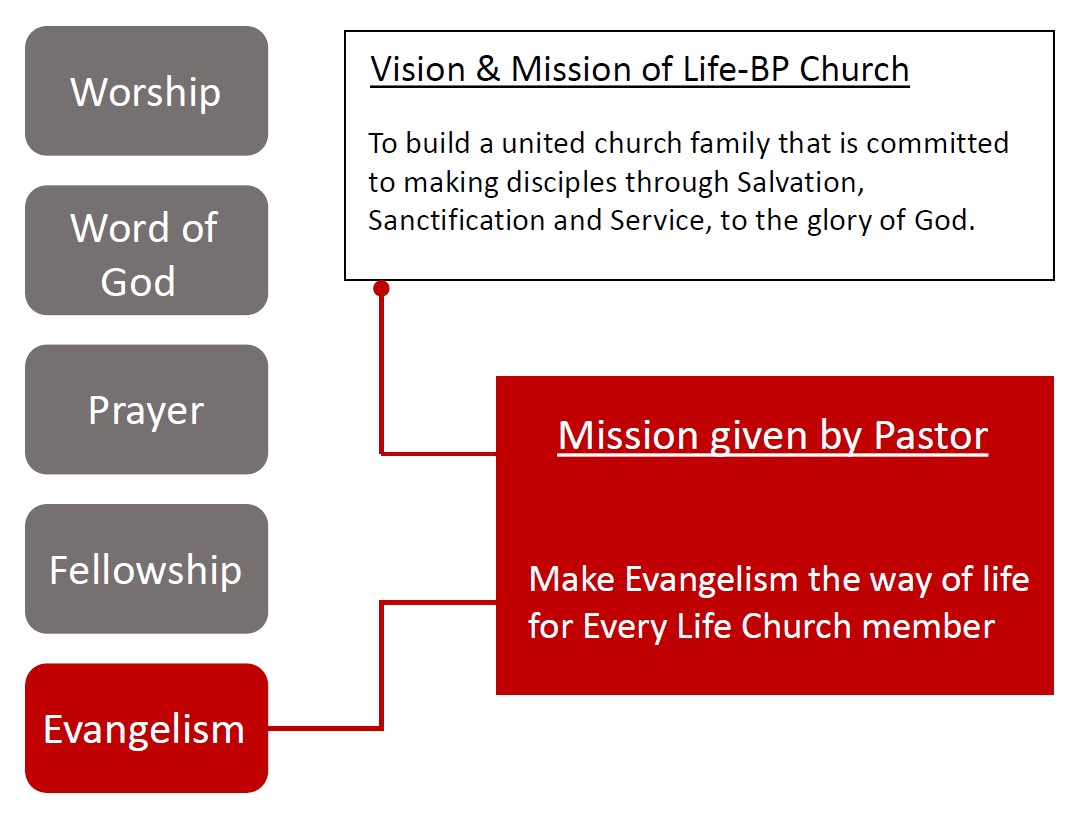 Worship

Word of God

Prayer

Fellowship

Evangelism

Vision & Mission of Life-BP Church

To build a united church family that is committed to making disciples through Salvation, Sanctification and Service, to the glory of God.

Mission given by Pastor

Make Evangelism the way of life for Every Life Church member